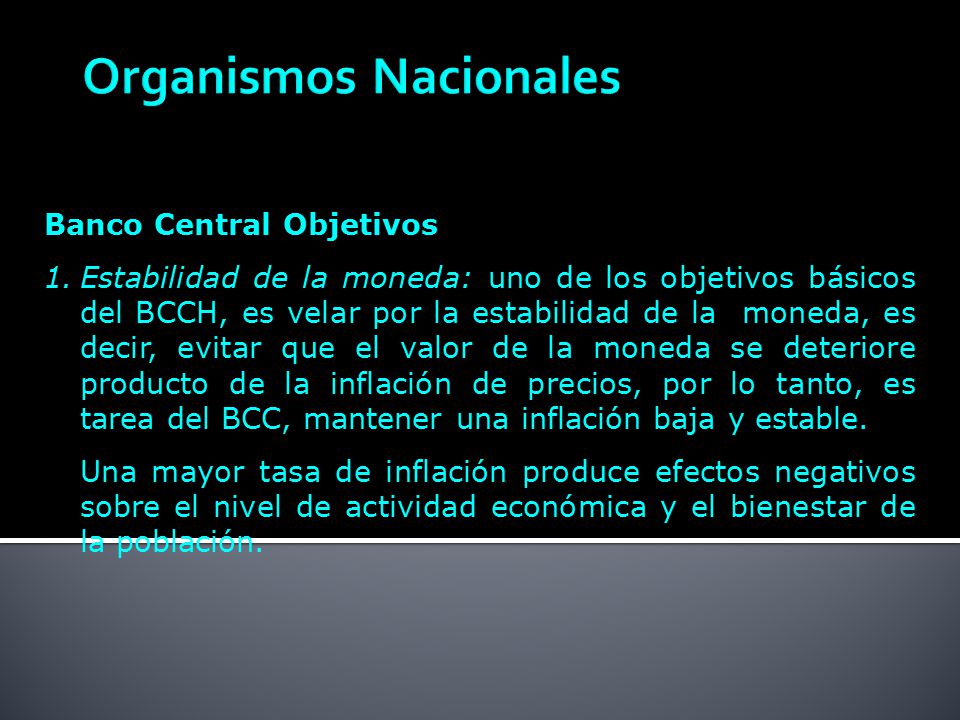 Organismos Nacionales

Banco Central Objetivos

1. Estabilidad de la moneda: uno de los objetivos básicos del BCCH, es velar por la estabilidad de la moneda, es decir, evitar que el valor de la moneda se deteriore producto de la inflación de precios, por lo tanto, es tarea del BCC, mantener una inflación baja y estable.

Una mayor tasa de inflación produce efectos negativos sobre el nivel de actividad económica y el bienestar de la población.